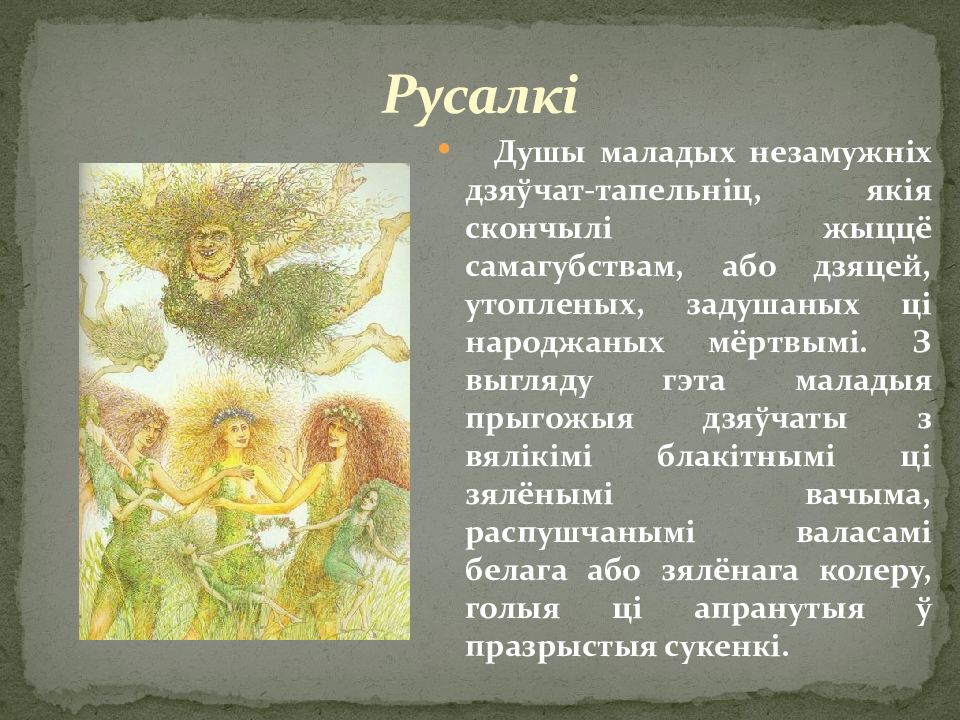 Русалкі

Душы маладых незамужніх дзяўчат-тапельніц, якія скончылі жыццё самагубствам, або дзяцей, утопленых, задушаных ці народжаных мёртвымі. З выгляду гэта маладыя прыгожыя дзяўчаты з вялікімі блакітнымі ці зялёнымі вачыма, распушчанымі валасамі белага або зялёнага колеру, голыя ці апранутыя ў празрыстыя сукенкі.